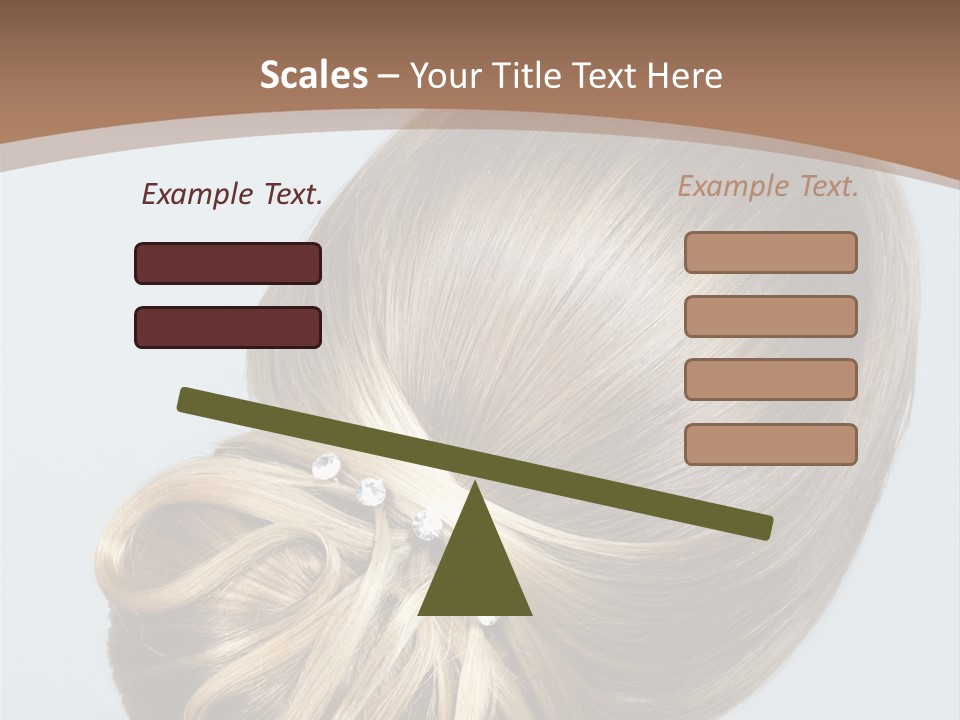 Scales – Your Title Text Here

Example Text.

Example Text.